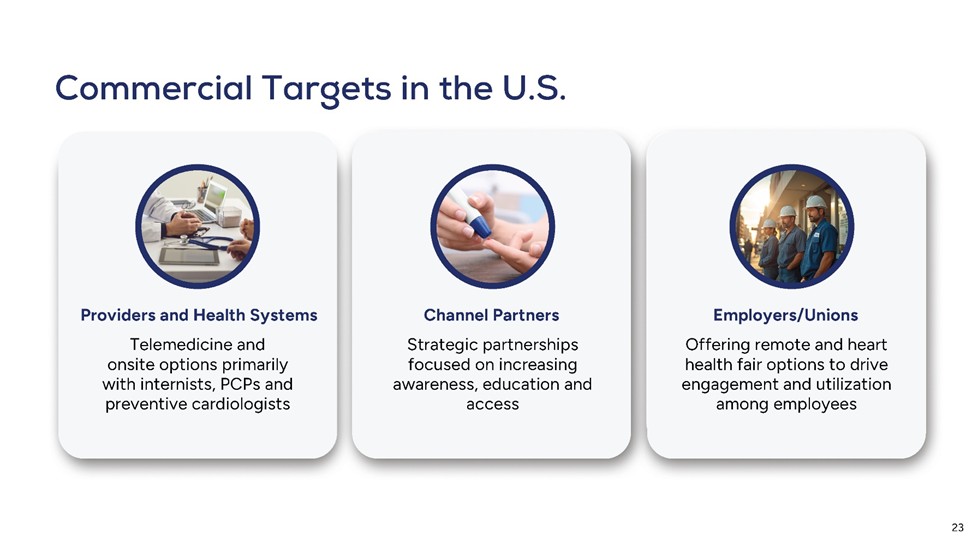 Commercial Targets in the U.S.

Providers and Health Systems

Telemedicine and onsite options primarily with internists, PCPs and preventive cardiologists

Channel Partners

Strategic partnerships focused on increasing awareness, education and access

Employers/Unions

Offering remote and heart health fair options to drive engagement and utilization among employees

23